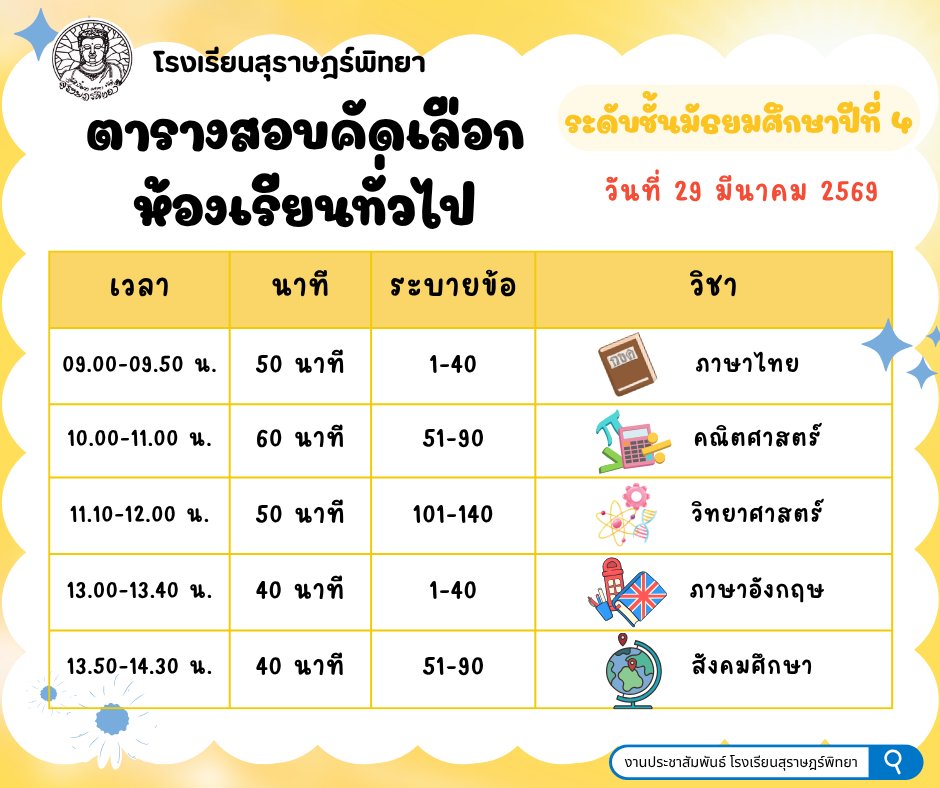 โรงเรียนสุราษฎร์พิทยา

ตารางสอบคัดเลือก ห้องเรียนทั่วไป

ระดับชั้นมัธยมศึกษาปีที่ ๔

วันที่ 29 มีนาคม 2569

| เวลา | นาที | ระบายข้อ | วิชา |
|---|---|---|---|
| 09.00-09.50 น. | 50 นาที | 1-40 | ภาษาไทย |
| 10.00-11.00 น. | 60 นาที | 51-90 | คณิตศาสตร์ |
| 11.10-12.00 น. | 50 นาที | 101-140 | วิทยาศาสตร์ |
| 13.00-13.40 น. | 40 นาที | 1-40 | ภาษาอังกฤษ |
| 13.50-14.30 น. | 40 นาที | 51-90 | สังคมศึกษา |

งานประชาสัมพันธ์ โรงเรียนสุราษฎร์พิทยา